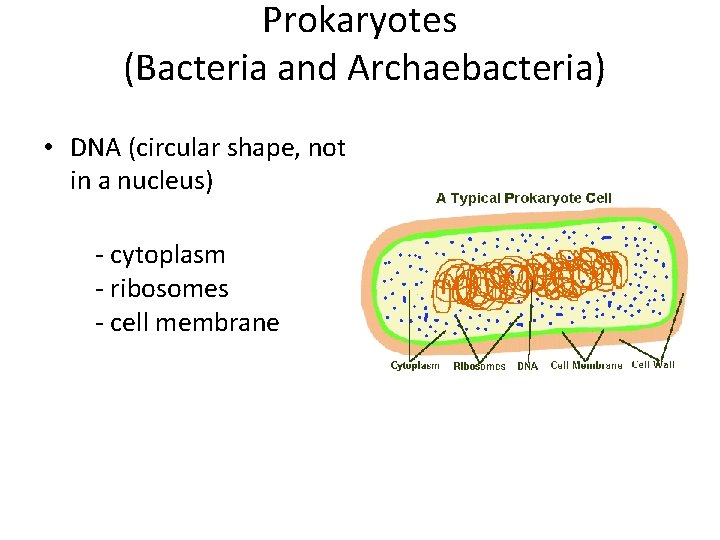 Prokaryotes
(Bacteria and Archaebacteria)

• DNA (circular shape, not in a nucleus)

- cytoplasm
- ribosomes
- cell membrane

A Typical Prokaryote Cell

Cytoplasm Ribosomes DNA Cell Membrane Cell Wall